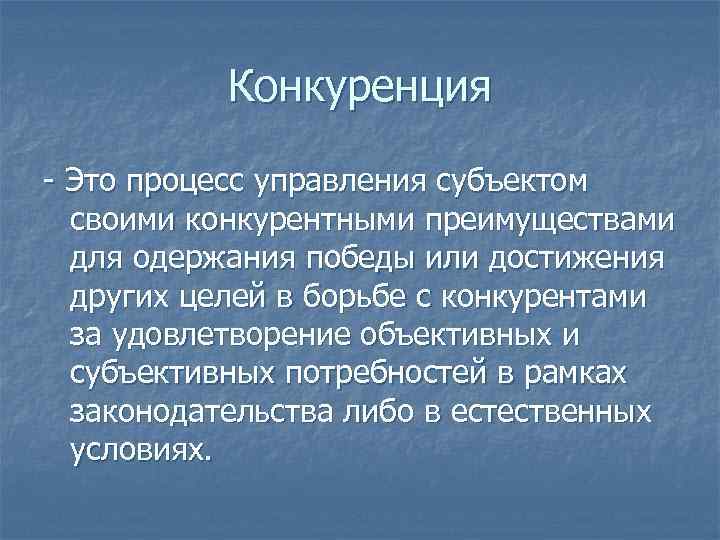 Конкуренция

- Это процесс управления субъектом своими конкурентными преимуществами для одержания победы или достижения других целей в борьбе с конкурентами за удовлетворение объективных и субъективных потребностей в рамках законодательства либо в естественных условиях.